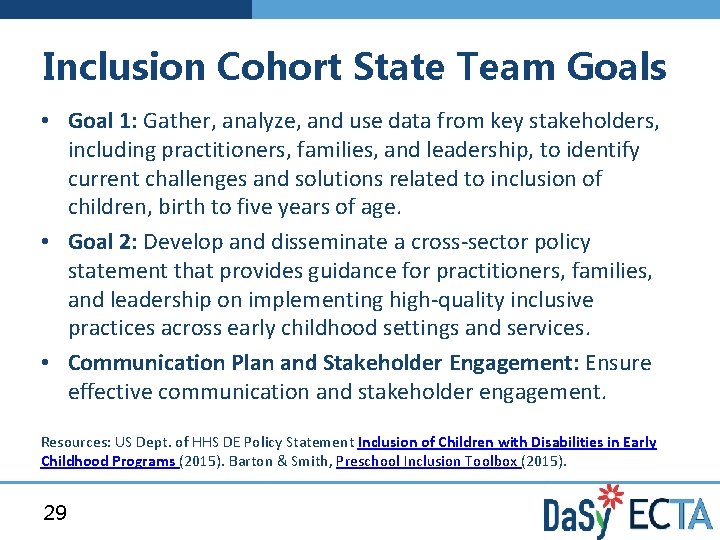 Inclusion Cohort State Team Goals

• Goal 1: Gather, analyze, and use data from key stakeholders, including practitioners, families, and leadership, to identify current challenges and solutions related to inclusion of children, birth to five years of age.

• Goal 2: Develop and disseminate a cross-sector policy statement that provides guidance for practitioners, families, and leadership on implementing high-quality inclusive practices across early childhood settings and services.

• Communication Plan and Stakeholder Engagement: Ensure effective communication and stakeholder engagement.

Resources: US Dept. of HHS DE Policy Statement Inclusion of Children with Disabilities in Early Childhood Programs (2015). Barton & Smith, Preschool Inclusion Toolbox (2015).

29

DaSy ECTA